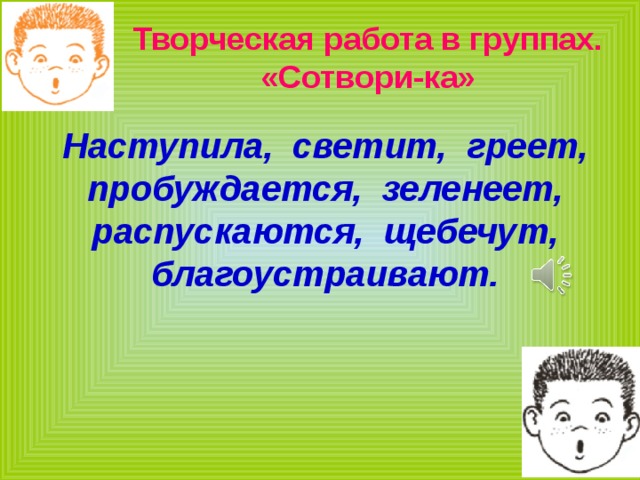 Творческая работа в группах.
«Сотвори-ка»

Наступила, светит, греет, пробуждается, зеленеет, распускаются, щебечут, благоустраивают.